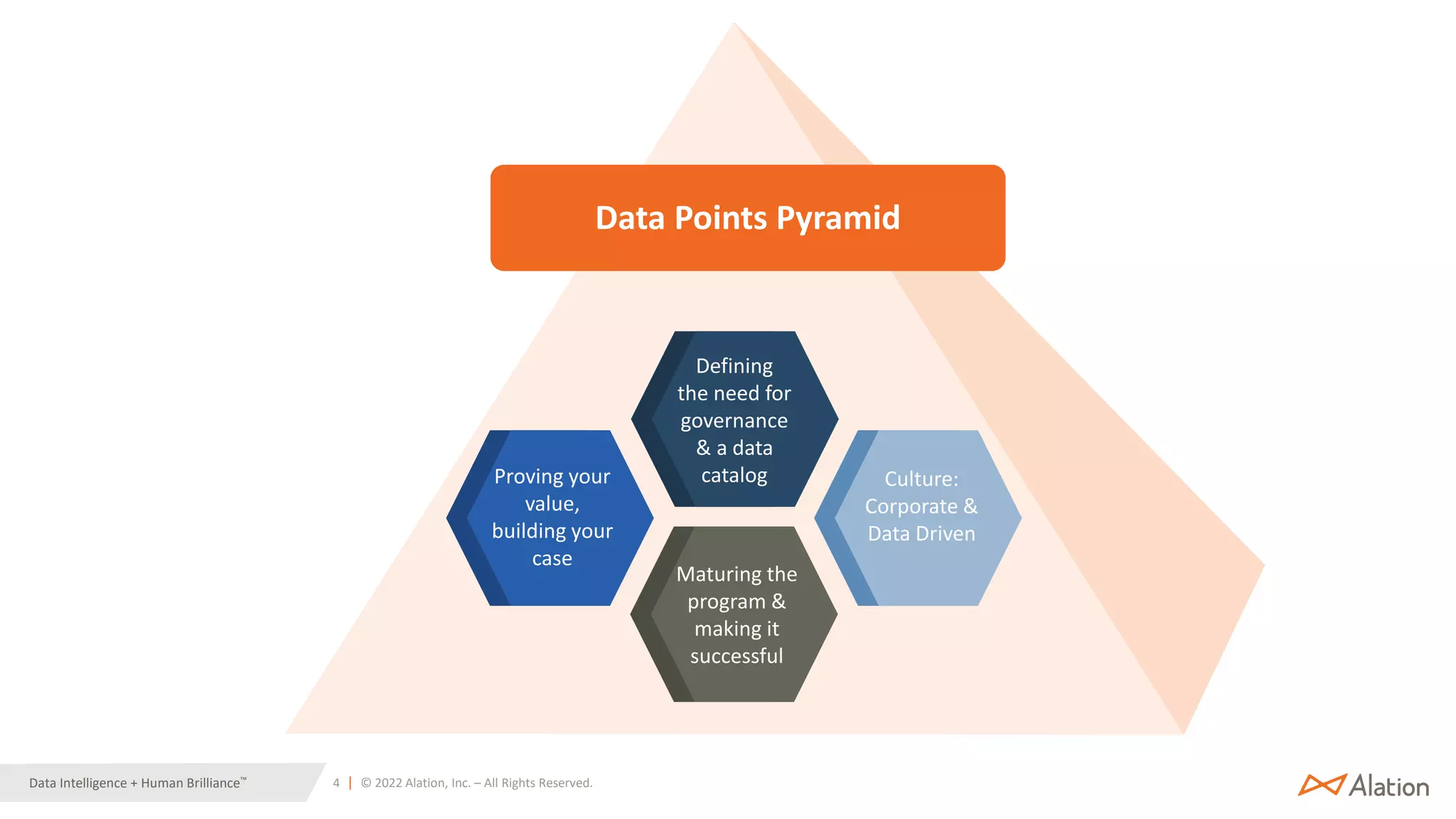 Data Points Pyramid

Defining the need for governance & a data catalog

Proving your value, building your case

Culture: Corporate & Data Driven

Maturing the program & making it successful

Data Intelligence + Human Brilliance™

4 | © 2022 Alation, Inc. – All Rights Reserved.

Alation